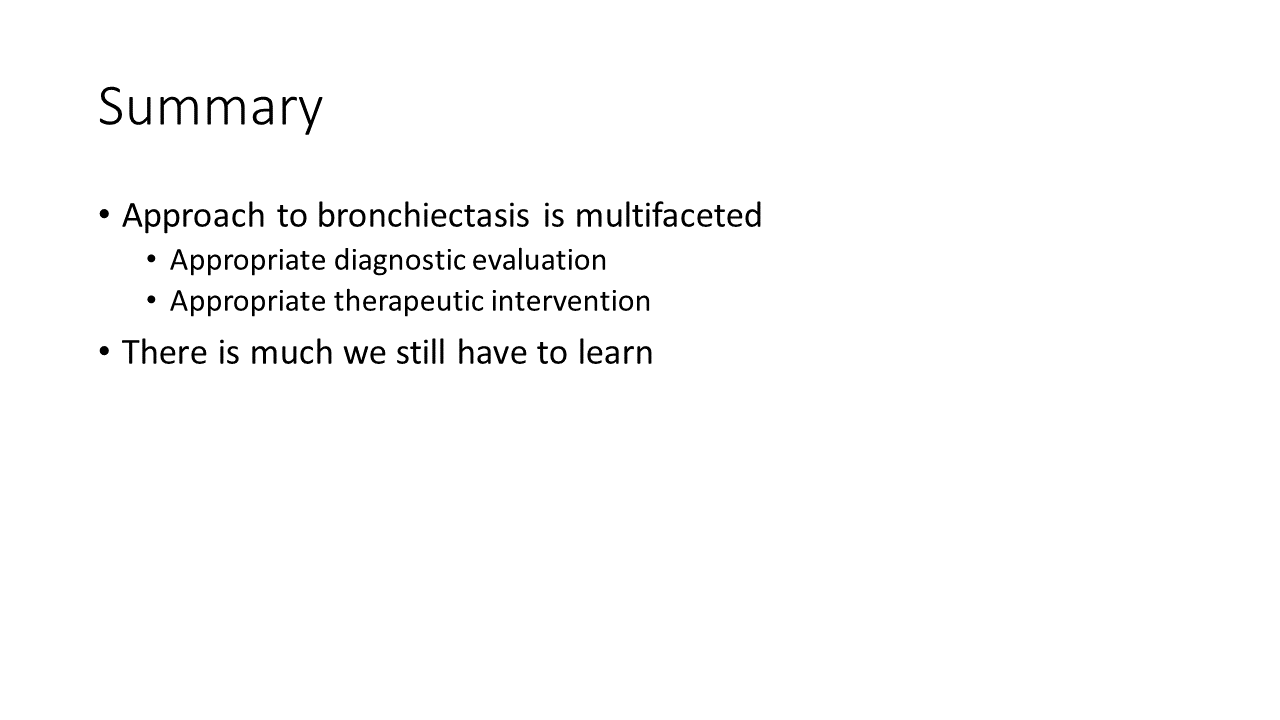 Summary

• Approach to bronchiectasis is multifaceted
  • Appropriate diagnostic evaluation
  • Appropriate therapeutic intervention
• There is much we still have to learn